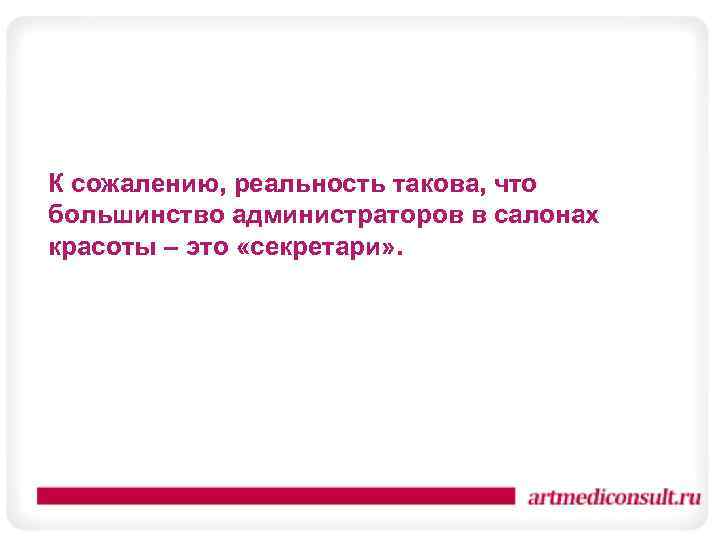 К сожалению, реальность такова, что большинство администраторов в салонах красоты – это «секретари».

artmediconsult.ru